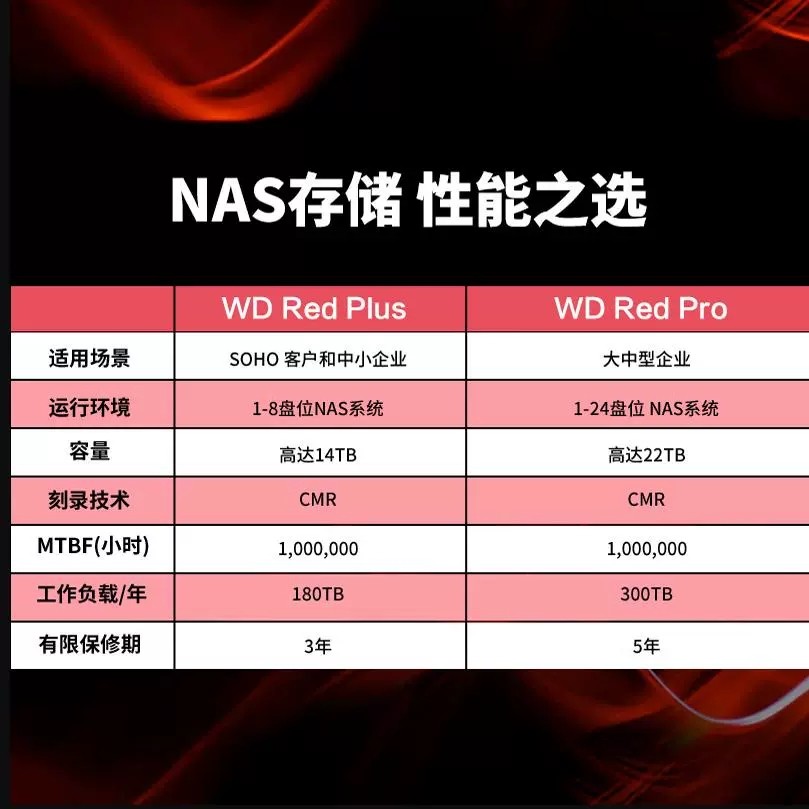 NAS存储 性能之选

| | WD Red Plus | WD Red Pro |
|---|---|---|
| 适用场景 | SOHO 客户和中小企业 | 大中型企业 |
| 运行环境 | 1-8盘位NAS系统 | 1-24盘位 NAS系统 |
| 容量 | 高达14TB | 高达22TB |
| 刻录技术 | CMR | CMR |
| MTBF(小时) | 1,000,000 | 1,000,000 |
| 工作负载/年 | 180TB | 300TB |
| 有限保修期 | 3年 | 5年 |